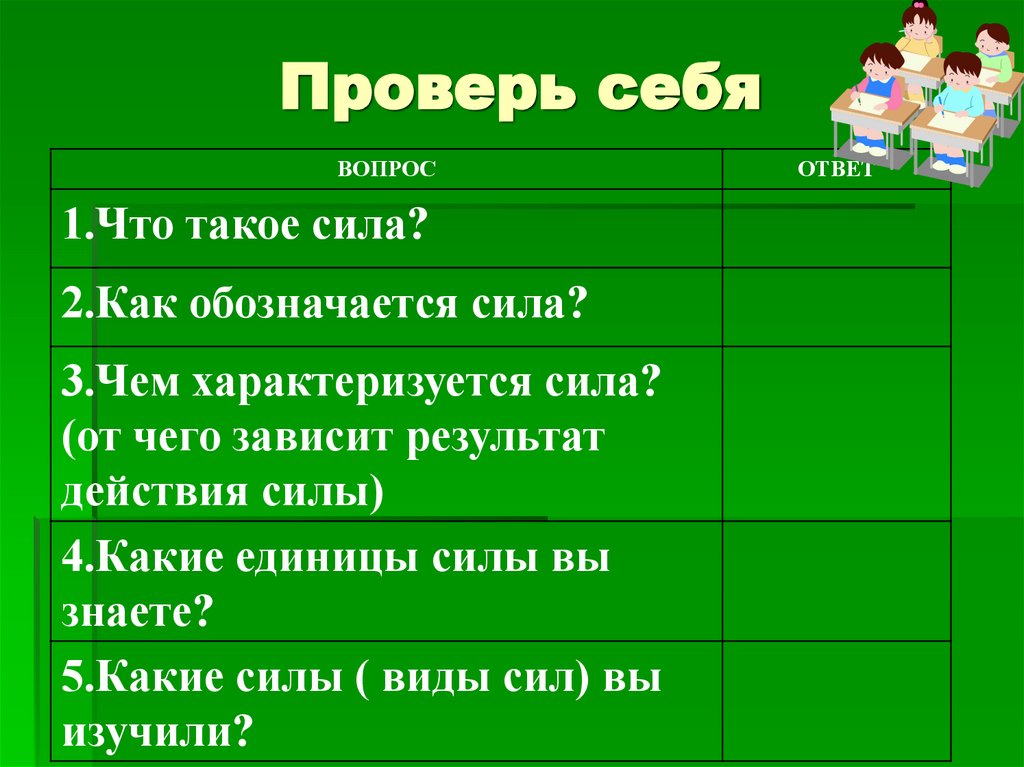 Проверь себя

| ВОПРОС | ОТВЕТ |
|---|---|
| 1.Что такое сила? | |
| 2.Как обозначается сила? | |
| 3.Чем характеризуется сила? (от чего зависит результат действия силы) | |
| 4.Какие единицы силы вы знаете? | |
| 5.Какие силы ( виды сил) вы изучили? | |